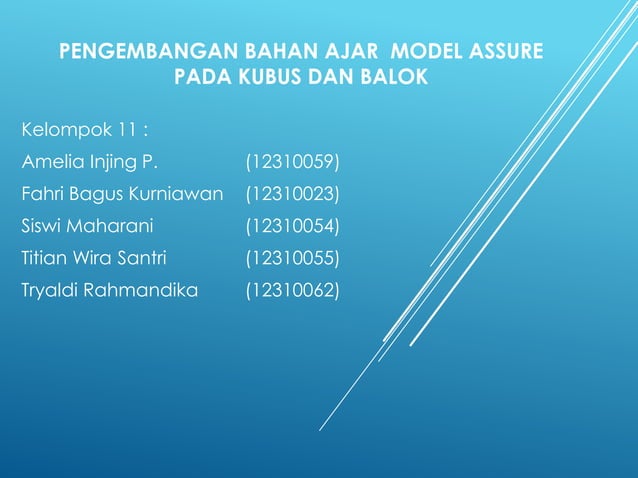 PENGEMBANGAN BAHAN AJAR MODEL ASSURE PADA KUBUS DAN BALOK

Kelompok 11 :

Amelia Injing P. (12310059)

Fahri Bagus Kurniawan (12310023)

Siswi Maharani (12310054)

Titian Wira Santri (12310055)

Tryaldi Rahmandika (12310062)